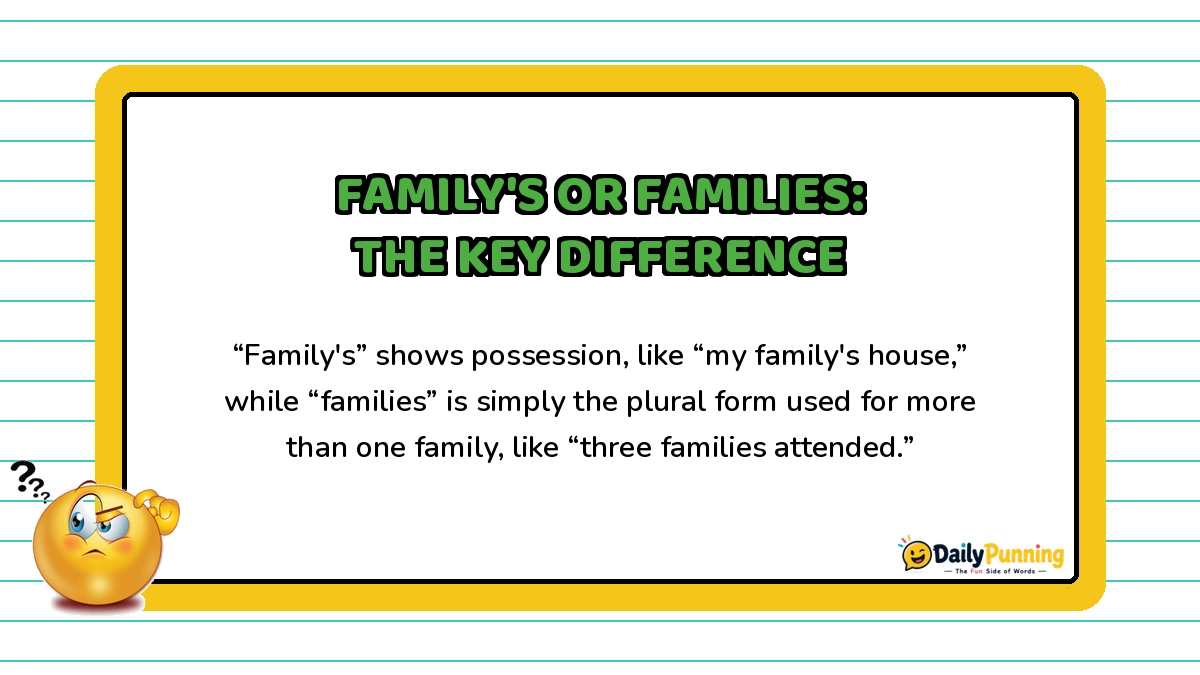 FAMILY'S OR FAMILIES: THE KEY DIFFERENCE

“Family's” shows possession, like “my family's house,” while “families” is simply the plural form used for more than one family, like “three families attended.”

???

DailyPunning
— The Fun Side of Words —